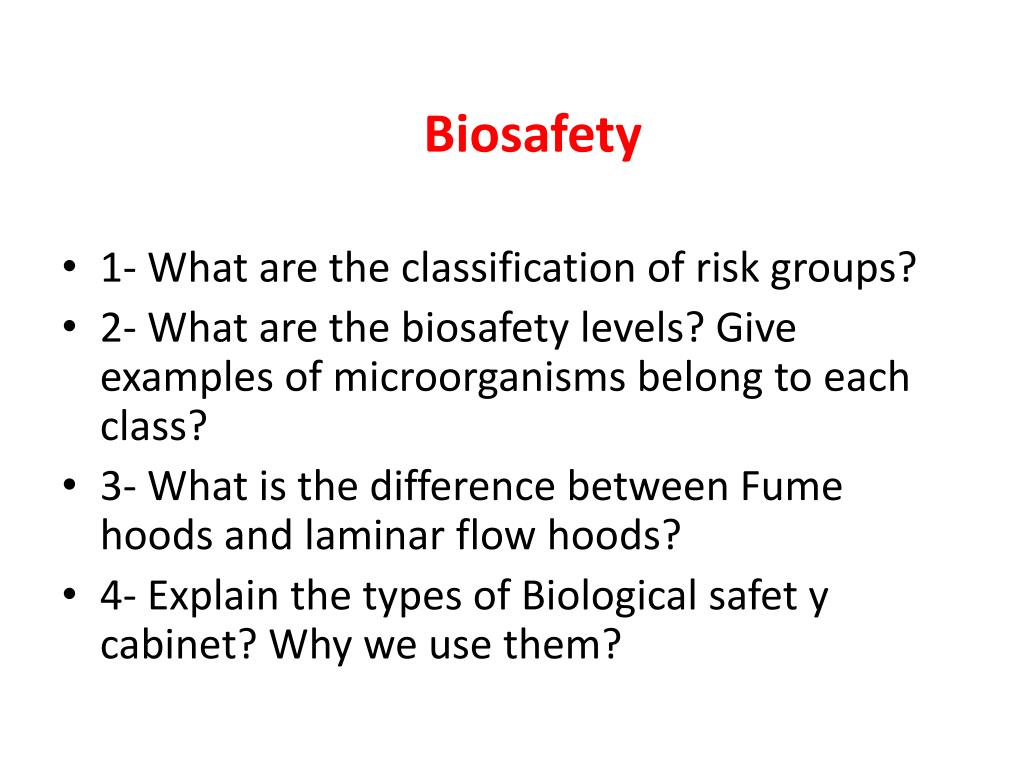 Biosafety

• 1- What are the classification of risk groups?
• 2- What are the biosafety levels? Give examples of microorganisms belong to each class?
• 3- What is the difference between Fume hoods and laminar flow hoods?
• 4- Explain the types of Biological safet y cabinet? Why we use them?